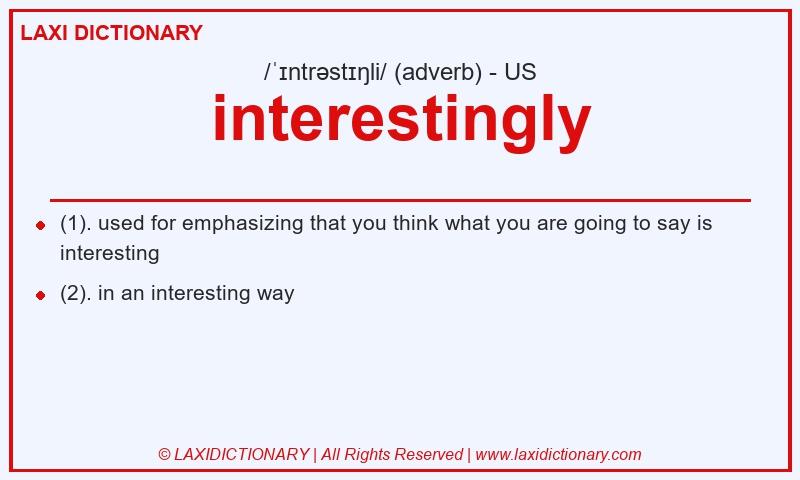 LAXI DICTIONARY

/ˈɪntrəstɪŋli/ (adverb) - US

interestingly

(1). used for emphasizing that you think what you are going to say is interesting

(2). in an interesting way

© LAXIDICTIONARY | All Rights Reserved | www.laxidictionary.com